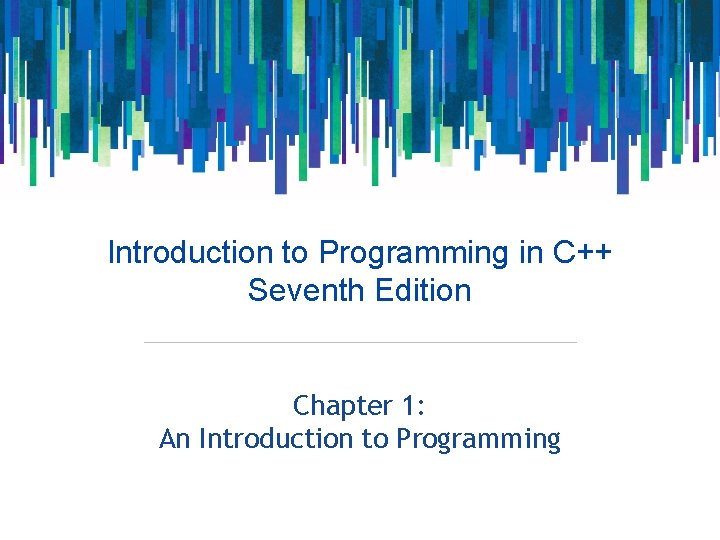 Introduction to Programming in C++
Seventh Edition

Chapter 1:
An Introduction to Programming